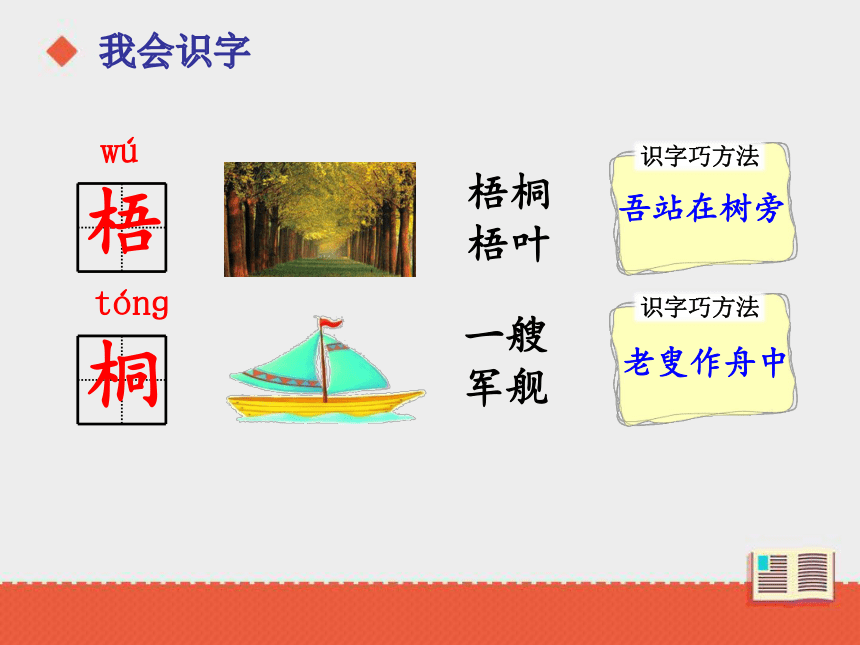 我会识字

wú
梧

梧桐
梧叶

识字巧方法
吾站在树旁

tóng
桐

一艘
军舰

识字巧方法
老叟作舟中